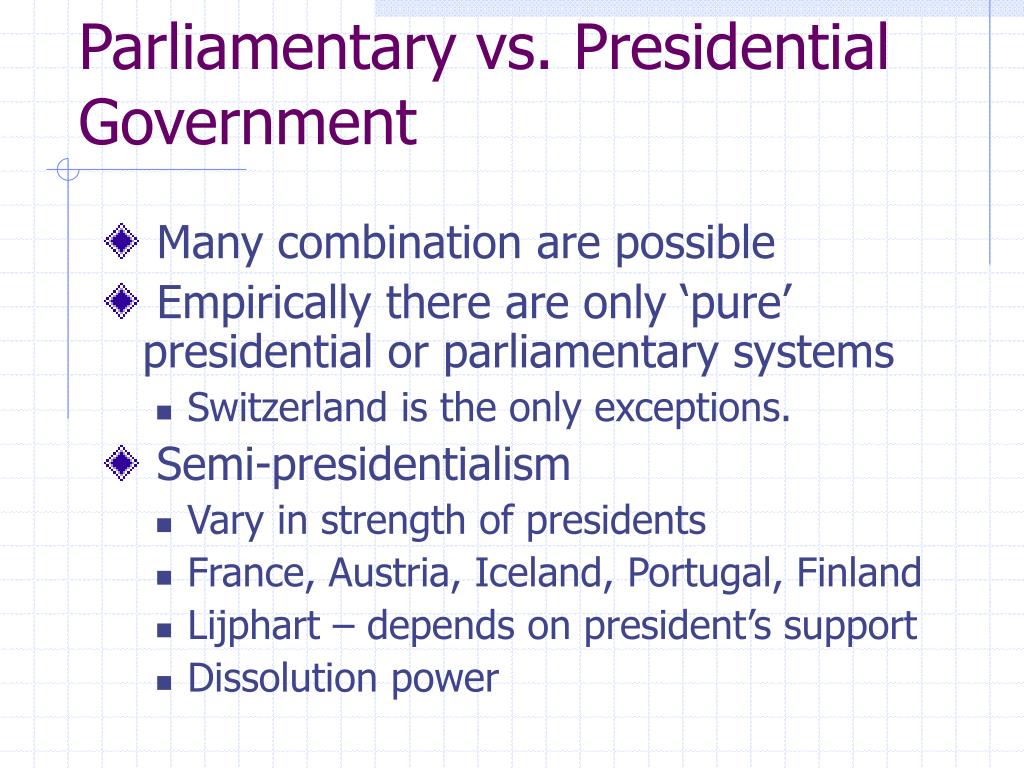 Parliamentary vs. Presidential Government

Many combination are possible

Empirically there are only ‘pure’ presidential or parliamentary systems

Switzerland is the only exceptions.

Semi-presidentialism

Vary in strength of presidents

France, Austria, Iceland, Portugal, Finland

Lijphart – depends on president’s support

Dissolution power